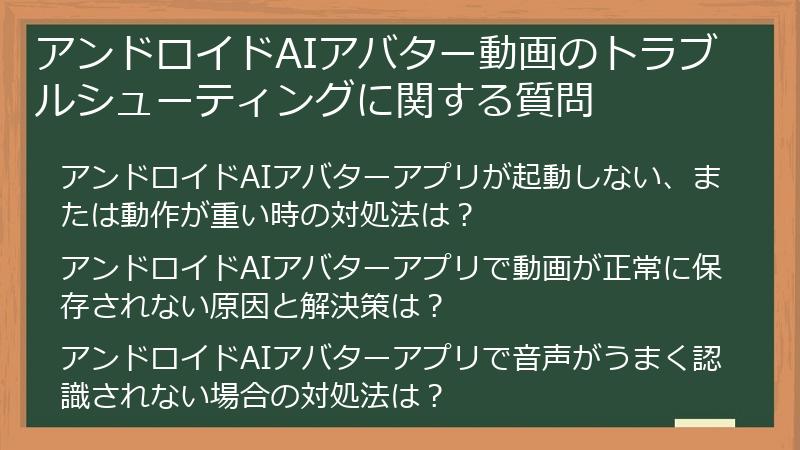 アンドロイドAIアバター動画のトラブルシューティングに関する質問

アンドロイドAIアバターアプリが起動しない、または動作が重い時の対処法は？

アンドロイドAIアバターアプリで動画が正常に保存されない原因と解決策は？

アンドロイドAIアバターアプリで音声がうまく認識されない場合の対処法は？